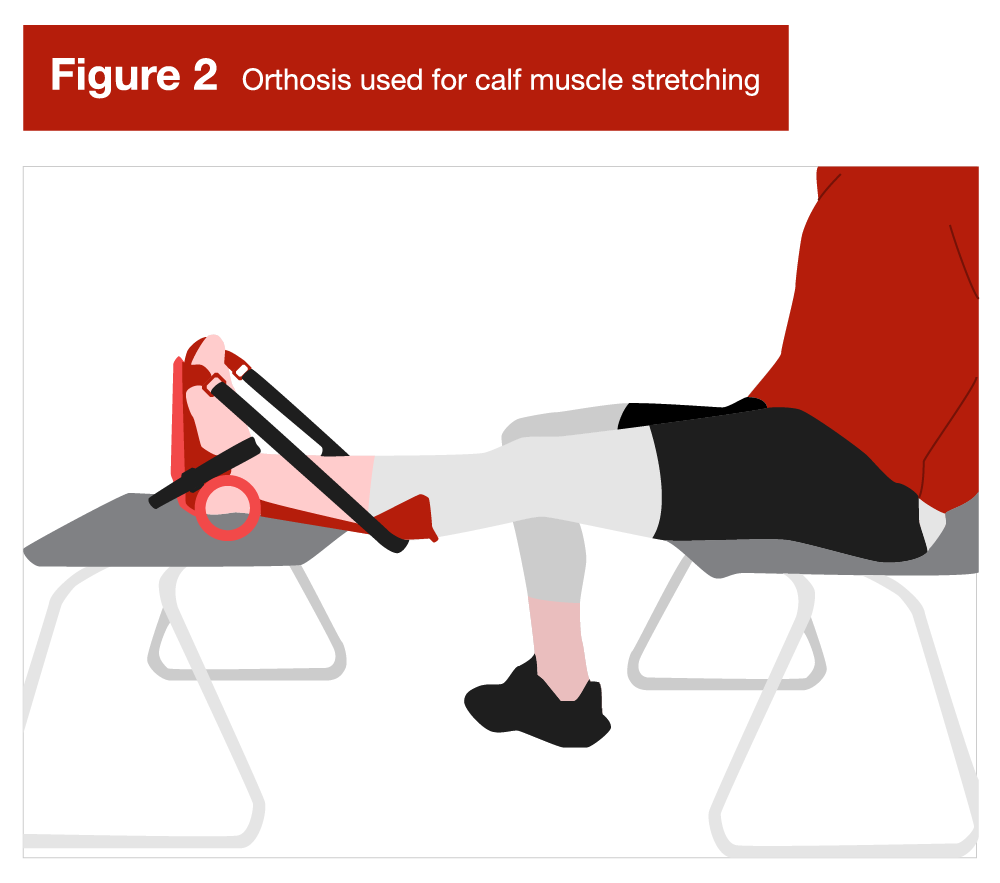 Figure 2 Orthosis used for calf muscle stretching